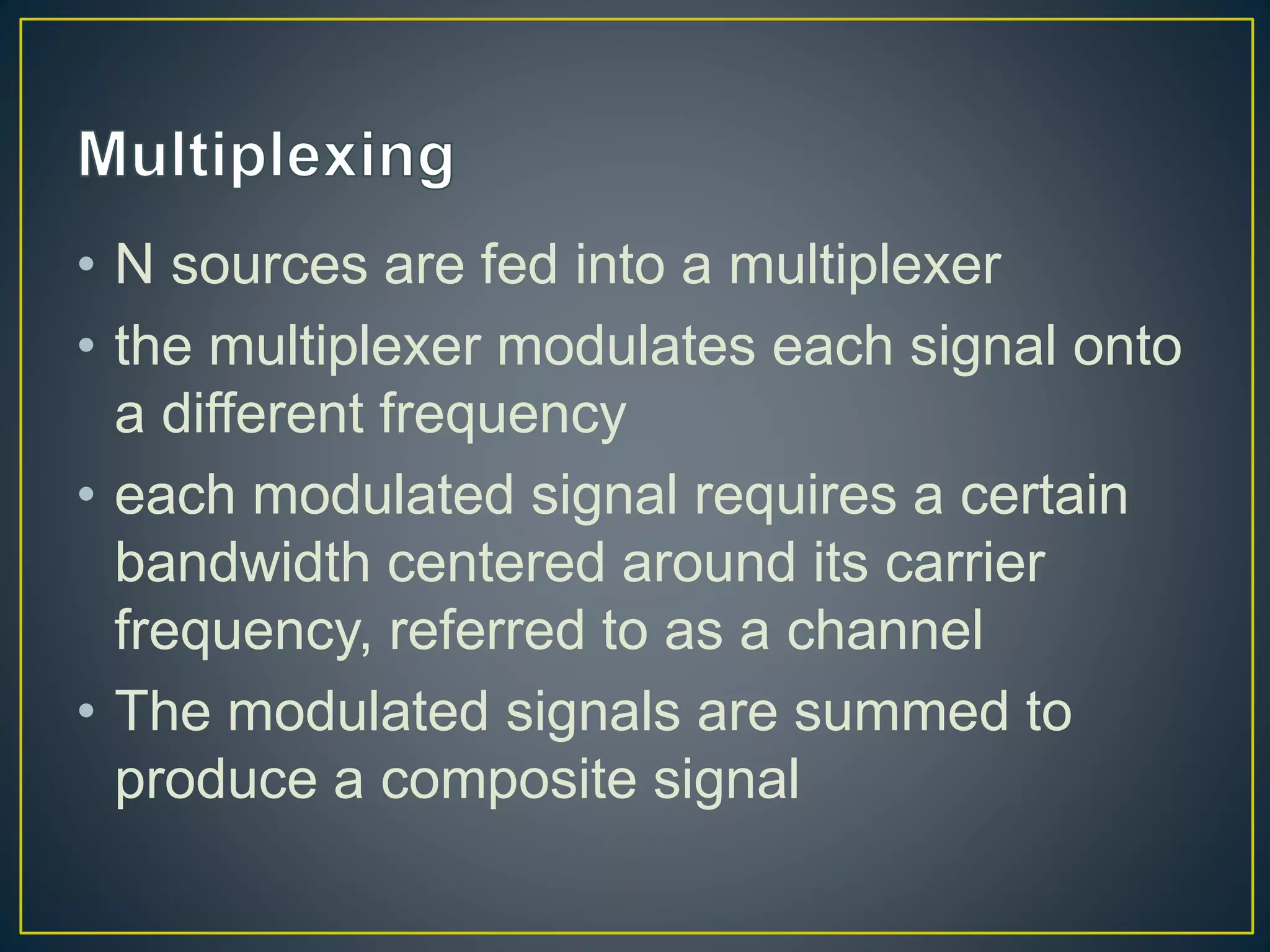 Multiplexing

• N sources are fed into a multiplexer
• the multiplexer modulates each signal onto a different frequency
• each modulated signal requires a certain bandwidth centered around its carrier frequency, referred to as a channel
• The modulated signals are summed to produce a composite signal